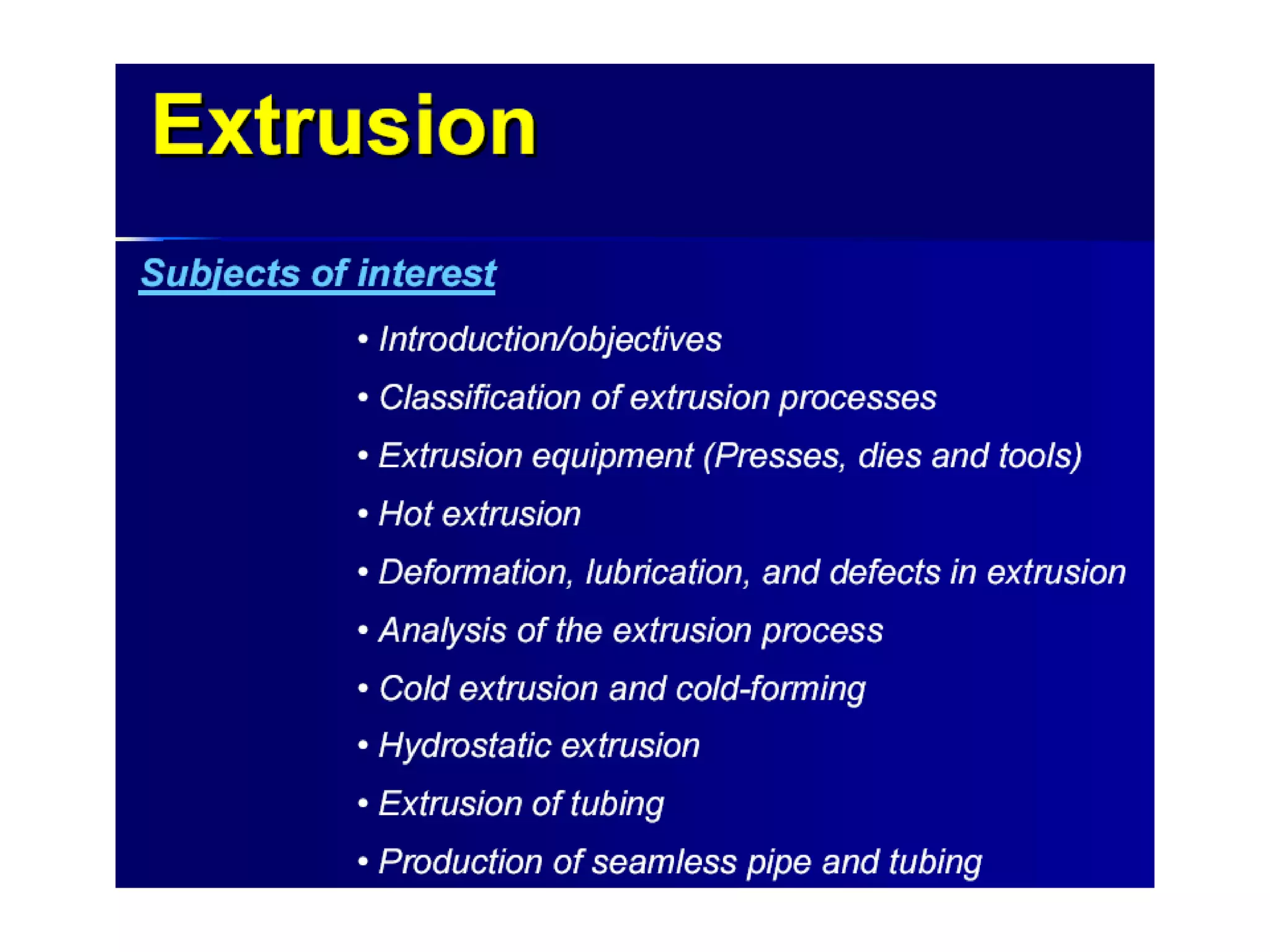 Extrusion

Subjects of interest

• Introduction/objectives
• Classification of extrusion processes
• Extrusion equipment (Presses, dies and tools)
• Hot extrusion
• Deformation, lubrication, and defects in extrusion
• Analysis of the extrusion process
• Cold extrusion and cold-forming
• Hydrostatic extrusion
• Extrusion of tubing
• Production of seamless pipe and tubing